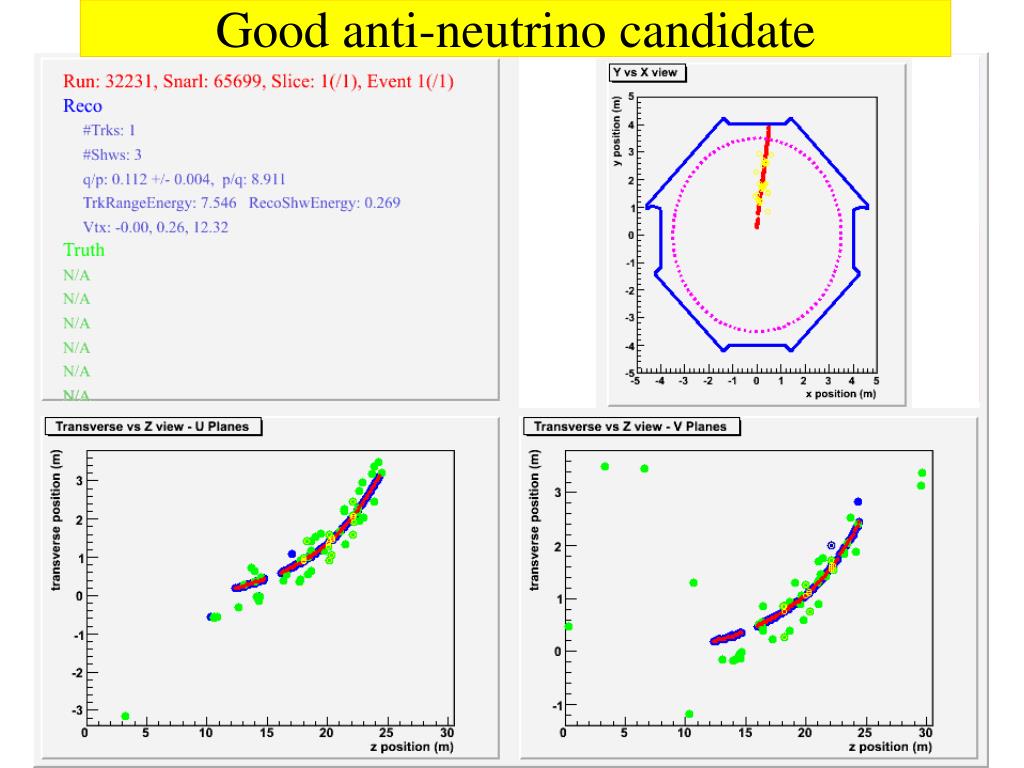 Good anti-neutrino candidate

Run: 32231, Snarl: 65699, Slice: 1(/1), Event 1(/1)

Reco

#Trks: 1

#Shws: 3

q/p: 0.112 +/- 0.004, p/q: 8.911

TrkRangeEnergy: 7.546 RecoShwEnergy: 0.269

Vtx: -0.00, 0.26, 12.32

Truth

N/A

N/A

N/A

N/A

N/A

N/A

Y vs X view

y position (m)

5
4
3
2
1
0
-1
-2
-3
-4
-5

-5 -4 -3 -2 -1 0 1 2 3 4 5

x position (m)

Transverse vs Z view - U Planes

transverse position (m)

3
2
1
0
-1
-2
-3

0 5 10 15 20 25 30

z position (m)

Transverse vs Z view - V Planes

transverse position (m)

3
2
1
0
-1

0 5 10 15 20 25 30

z position (m)